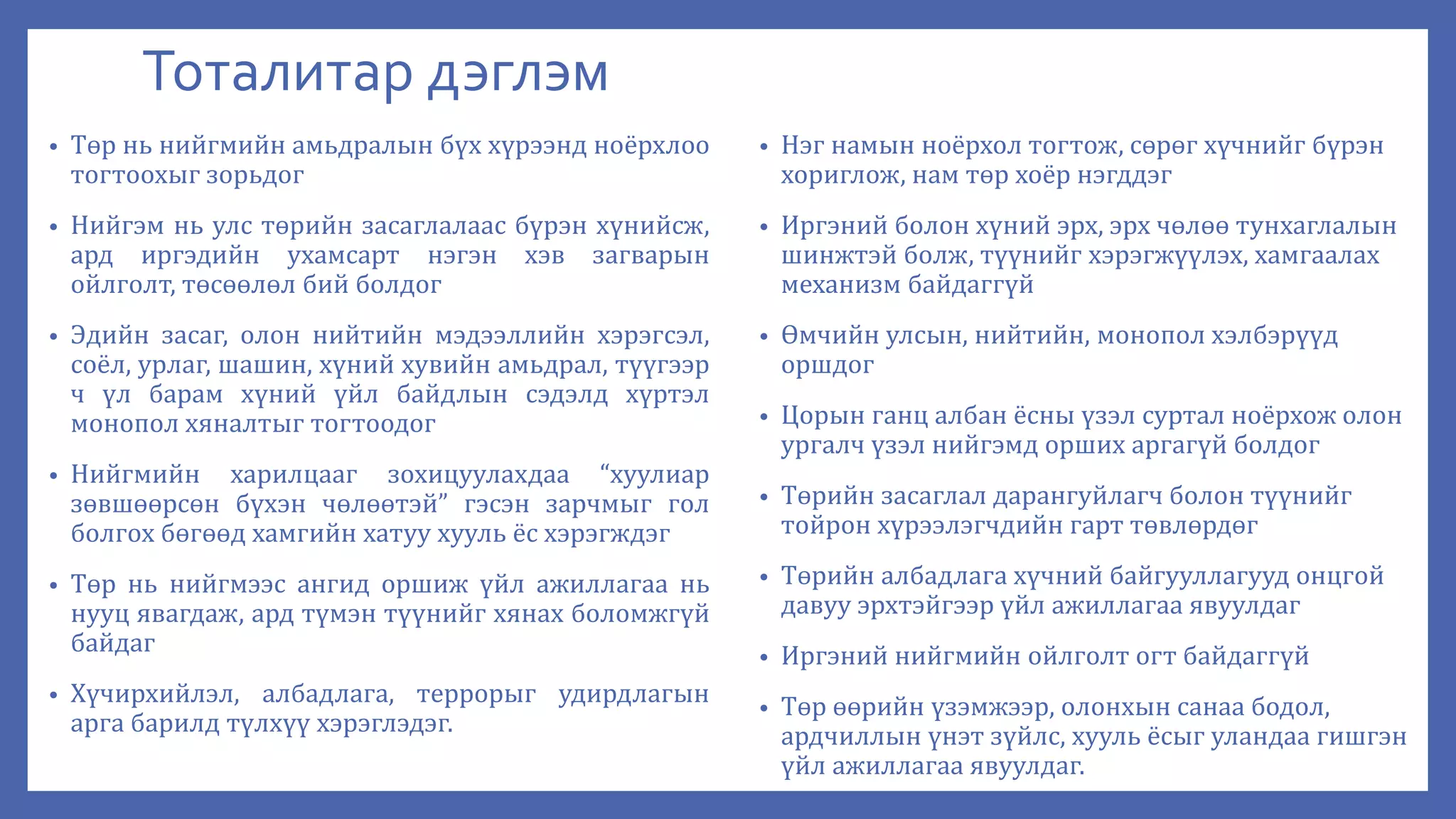 Тоталитар дэглэм

• Төр нь нийгмийн амьдралын бүх хүрээнд ноёрхлоо тогтоохыг зорьдог

• Нийгэм нь улс төрийн засаглалаас бүрэн хүнийсж, ард иргэдийн ухамсарт нэгэн хэв загварын ойлголт, төсөөлөл бий болдог

• Эдийн засаг, олон нийтийн мэдээллийн хэрэгсэл, соёл, урлаг, шашин, хүний хувийн амьдрал, түүгээр ч үл барам хүний үйл байдлын сэдэлд хүртэл монопол хяналтыг тогтоодог

• Нийгмийн харилцааг зохицуулахдаа “хуулиар зөвшөөрсөн бүхэн чөлөөтэй” гэсэн зарчмыг гол болгох бөгөөд хамгийн хатуу хууль ёс хэрэгждэг

• Төр нь нийгмээс ангид оршиж үйл ажиллагаа нь нууц явагдаж, ард түмэн түүнийг хянах боломжгүй байдаг

• Хүчирхийлэл, албадлага, террорыг удирдлагын арга барилд түлхүү хэрэглэдэг.

• Нэг намын ноёрхол тогтож, сөрөг хүчнийг бүрэн хориглож, нам төр хоёр нэгддэг

• Иргэний болон хүний эрх, эрх чөлөө тунхаглалын шинжтэй болж, түүнийг хэрэгжүүлэх, хамгаалах механизм байдаггүй

• Өмчийн улсын, нийтийн, монопол хэлбэрүүд оршдог

• Цорын ганц албан ёсны үзэл суртал ноёрхож олон ургалч үзэл нийгэмд орших аргагүй болдог

• Төрийн засаглал дарангуйлагч болон түүнийг тойрон хүрээлэгчдийн гарт төвлөрдөг

• Төрийн албадлага хүчний байгууллагууд онцгой давуу эрхтэйгээр үйл ажиллагаа явуулдаг

• Иргэний нийгмийн ойлголт огт байдаггүй

• Төр өөрийн үзэмжээр, олонхын санаа бодол, ардчиллын үнэт зүйлс, хууль ёсыг уландаа гишгэн үйл ажиллагаа явуулдаг.